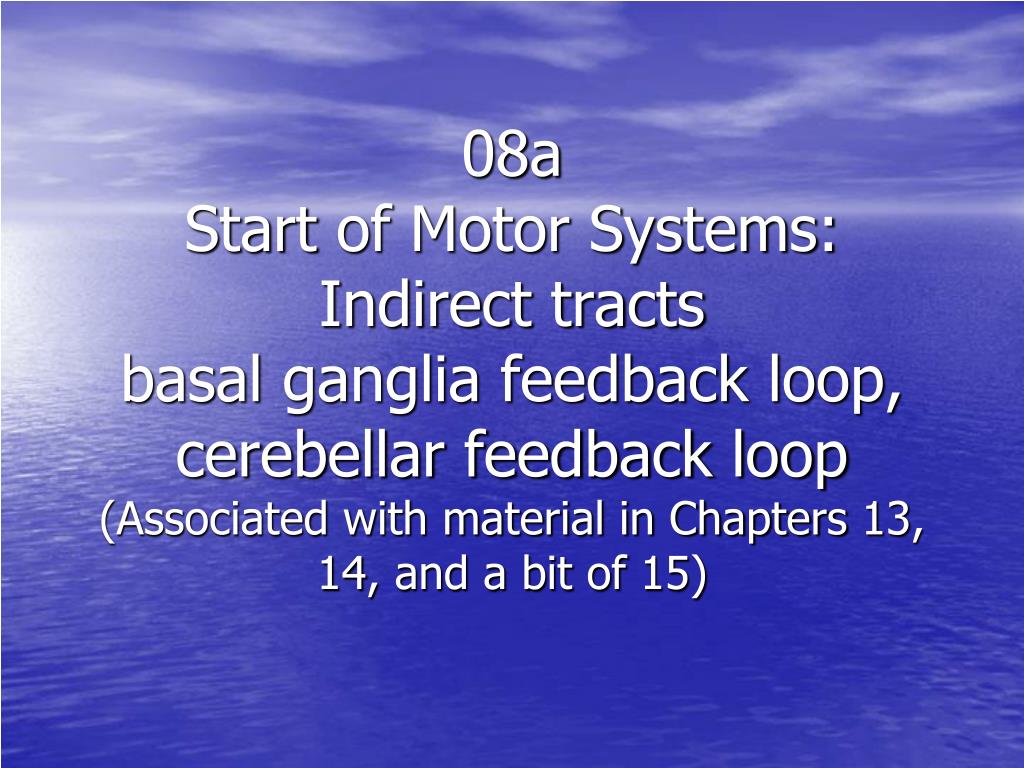 08a
Start of Motor Systems:
Indirect tracts
basal ganglia feedback loop,
cerebellar feedback loop
(Associated with material in Chapters 13, 14, and a bit of 15)